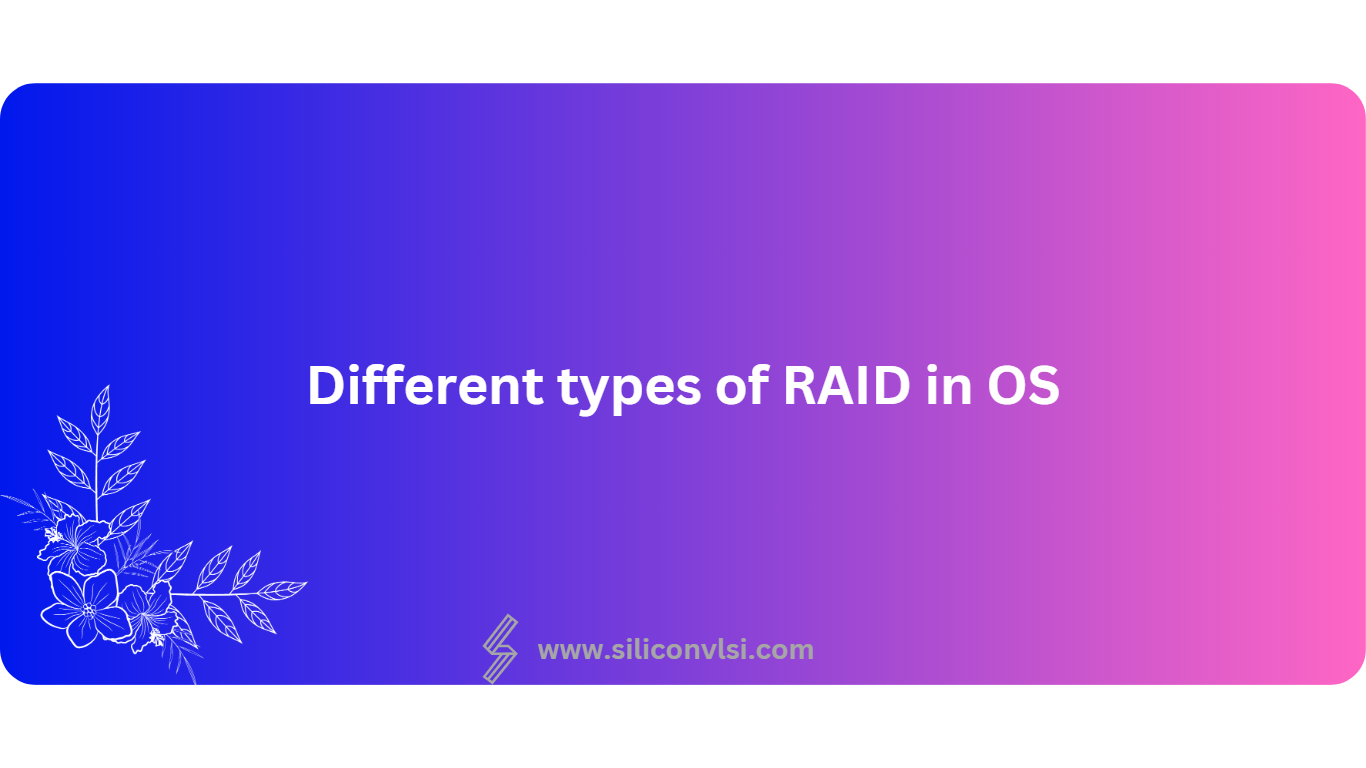 Different types of RAID in OS

www.siliconvlsi.com